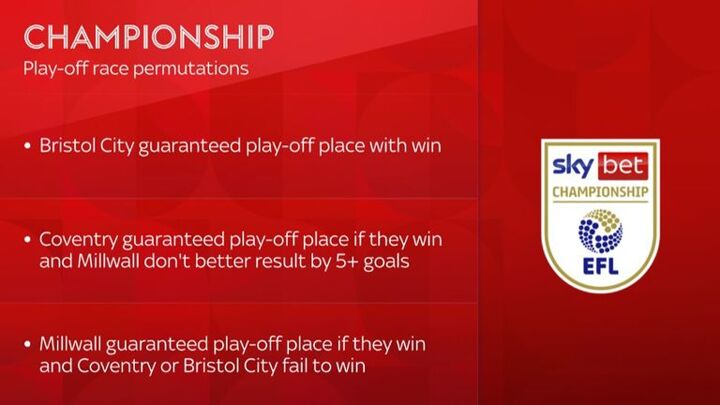 CHAMPIONSHIP
Play-off race permutations

• Bristol City guaranteed play-off place with win

• Coventry guaranteed play-off place if they win and Millwall don't better result by 5+ goals

• Millwall guaranteed play-off place if they win and Coventry or Bristol City fail to win

sky bet
CHAMPIONSHIP
EFL